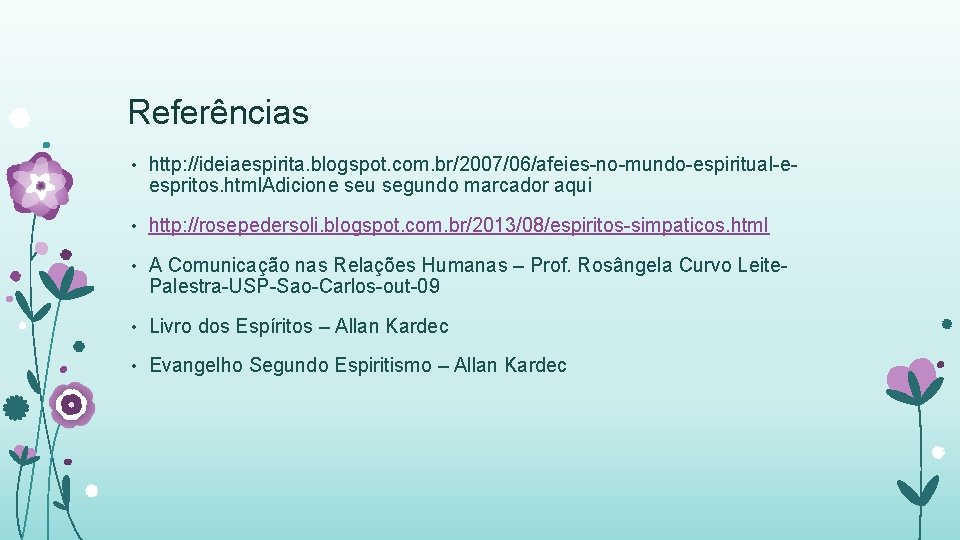 Referências

• http://ideiaespirita.blogspot.com.br/2007/06/afeies-no-mundo-espiritual-e-espritos.htmlAdicione seu segundo marcador aqui

• http://rosepedersoli.blogspot.com.br/2013/08/espiritos-simpaticos.html

• A Comunicação nas Relações Humanas – Prof. Rosângela Curvo Leite-Palestra-USP-Sao-Carlos-out-09

• Livro dos Espíritos – Allan Kardec

• Evangelho Segundo Espiritismo – Allan Kardec